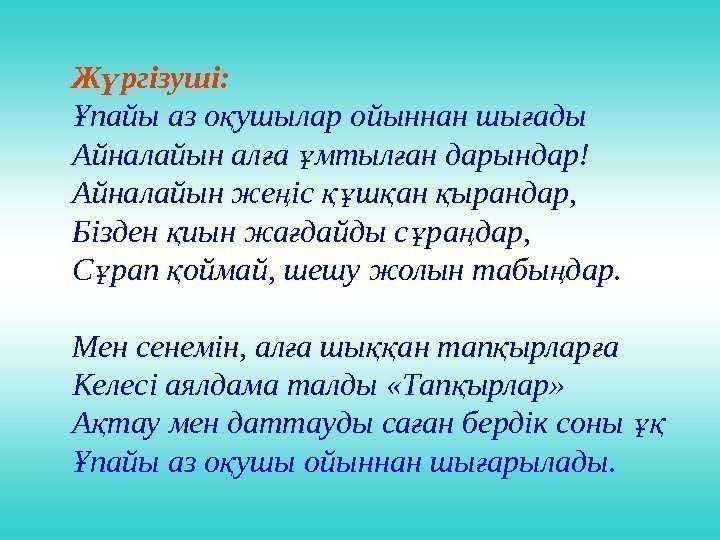 Жүргізуші:
Ұпайы аз оқушылар ойыннан шығады
Айналайын алға ұмтылған дарындар!
Айналайын жеңіс құшқан қырандар,
Бізден қиын жағдайды сұраңдар,
Сұрап қоймай, шешу жолын табыңдар.

Мен сенемін, алға шыққан тапқырларға
Келесі аялдама талды «Тапқырлар»
Ақтау мен даттауды саған бердік соны ұқ
Ұпайы аз оқушы ойыннан шығарылады.